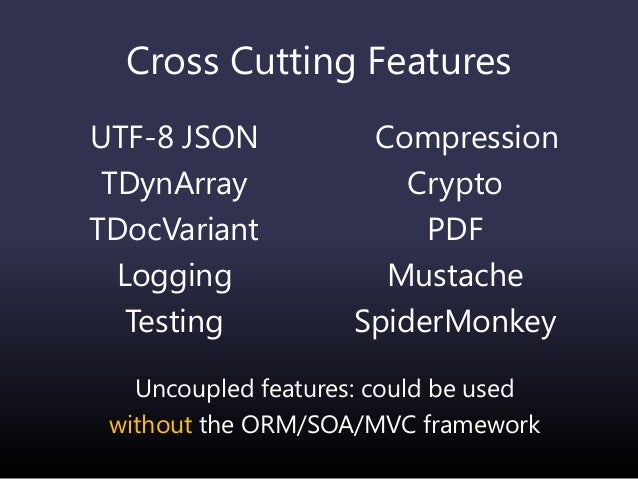 Cross Cutting Features

UTF-8 JSON
TDynArray
TDocVariant
Logging
Testing

Compression
Crypto
PDF
Mustache
SpiderMonkey

Uncoupled features: could be used without the ORM/SOA/MVC framework